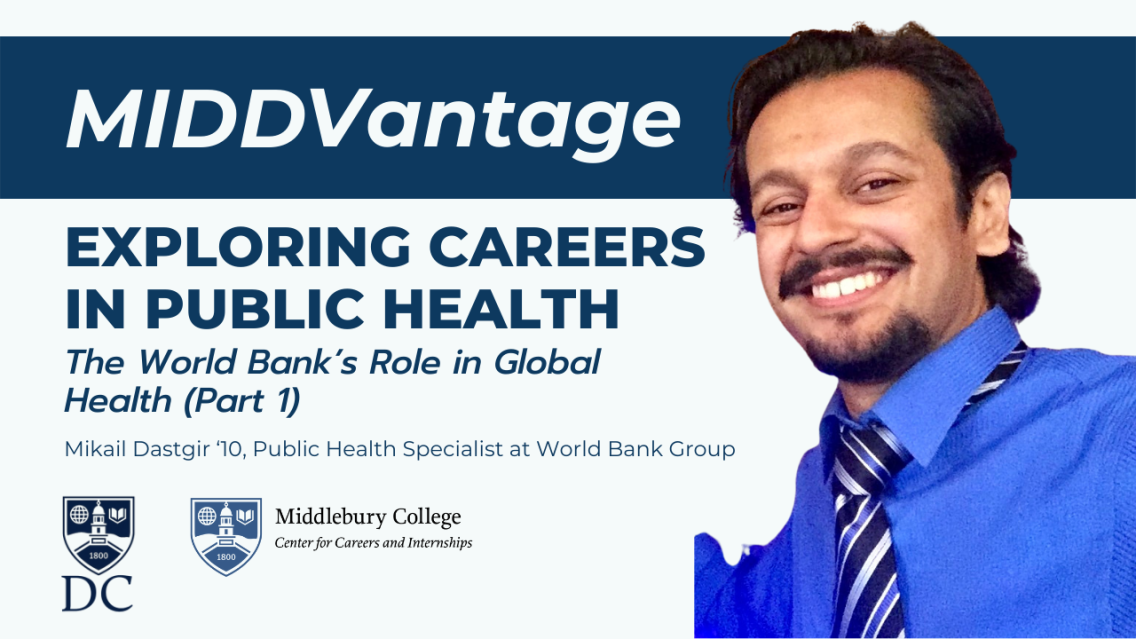 MIDDVantage

EXPLORING CAREERS IN PUBLIC HEALTH

The World Bank's Role in Global Health (Part 1)

Mikail Dastgir '10, Public Health Specialist at World Bank Group

1800

DC

1800

Middlebury College
Center for Careers and Internships